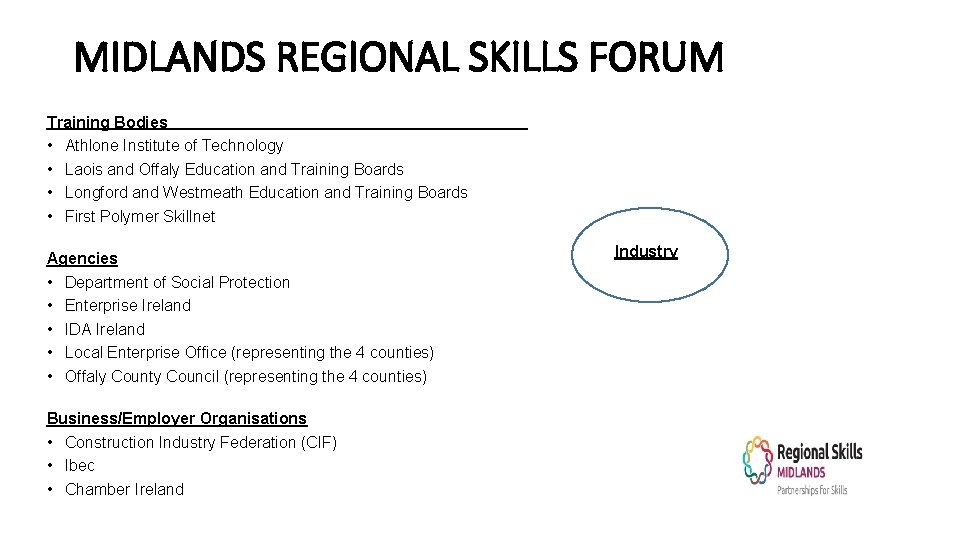 MIDLANDS REGIONAL SKILLS FORUM

Training Bodies
• Athlone Institute of Technology
• Laois and Offaly Education and Training Boards
• Longford and Westmeath Education and Training Boards
• First Polymer Skillnet

Agencies
• Department of Social Protection
• Enterprise Ireland
• IDA Ireland
• Local Enterprise Office (representing the 4 counties)
• Offaly County Council (representing the 4 counties)

Business/Employer Organisations
• Construction Industry Federation (CIF)
• Ibec
• Chamber Ireland

Industry

Regional Skills
MIDLANDS
Partnerships for Skills